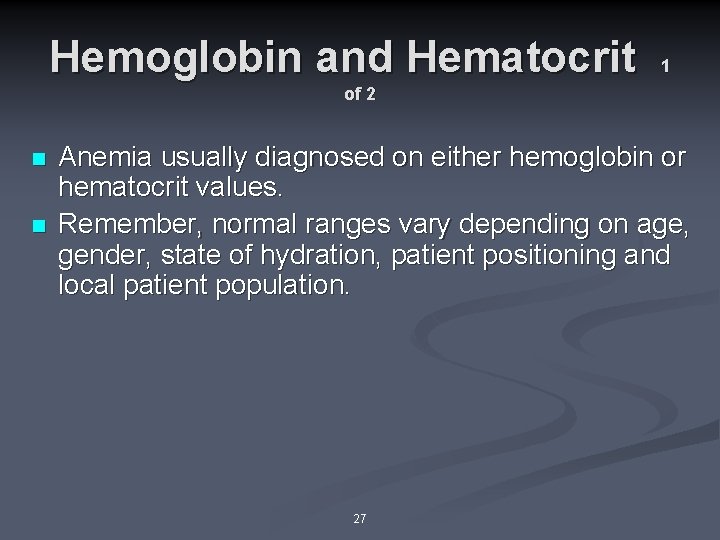 Hemoglobin and Hematocrit 1 of 2

Anemia usually diagnosed on either hemoglobin or hematocrit values.

Remember, normal ranges vary depending on age, gender, state of hydration, patient positioning and local patient population.

27